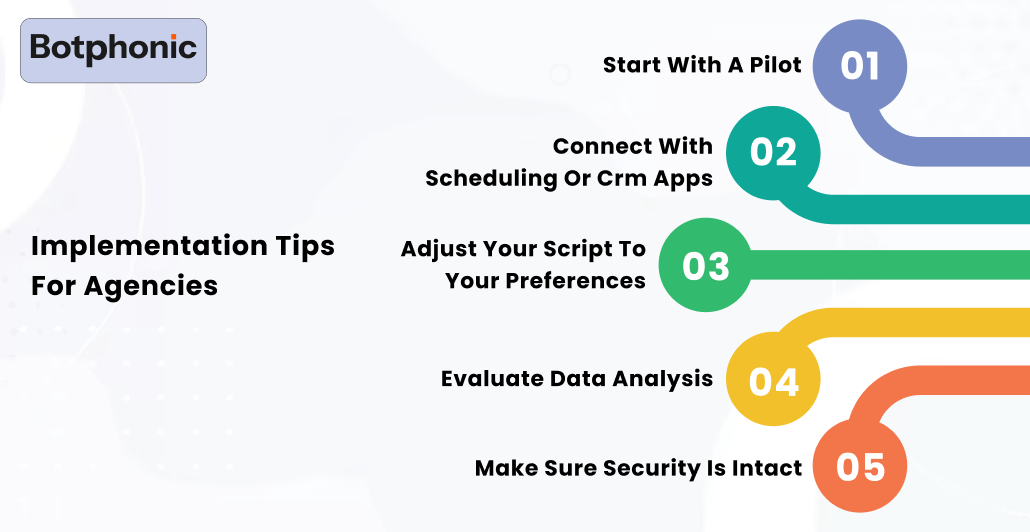 Botphonic

Implementation Tips For Agencies

Start With A Pilot 01

Connect With Scheduling Or Crm Apps 02

Adjust Your Script To Your Preferences 03

Evaluate Data Analysis 04

Make Sure Security Is Intact 05